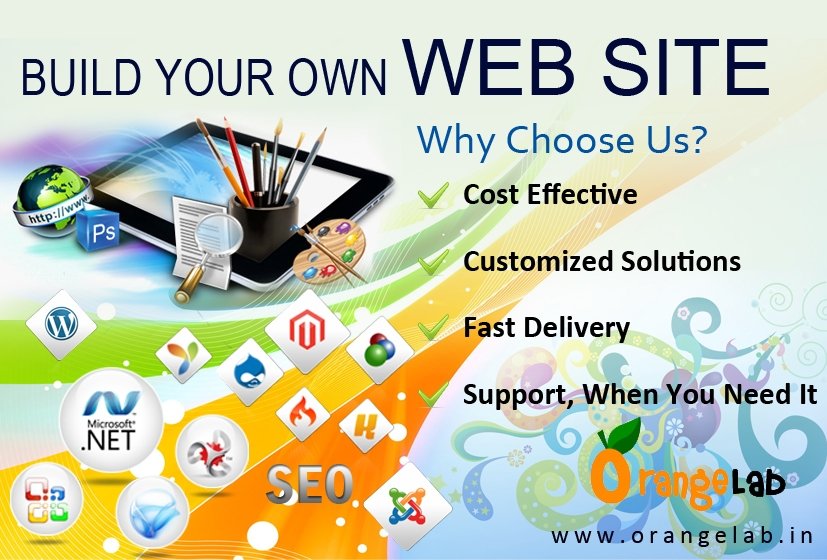 BUILD YOUR OWN WEB SITE

Why Choose Us?

Cost Effective

Customized Solutions

Fast Delivery

Support, When You Need It

http://www.

Ps

Microsoft .NET

SEO

OrangeLab

www.orangelab.in